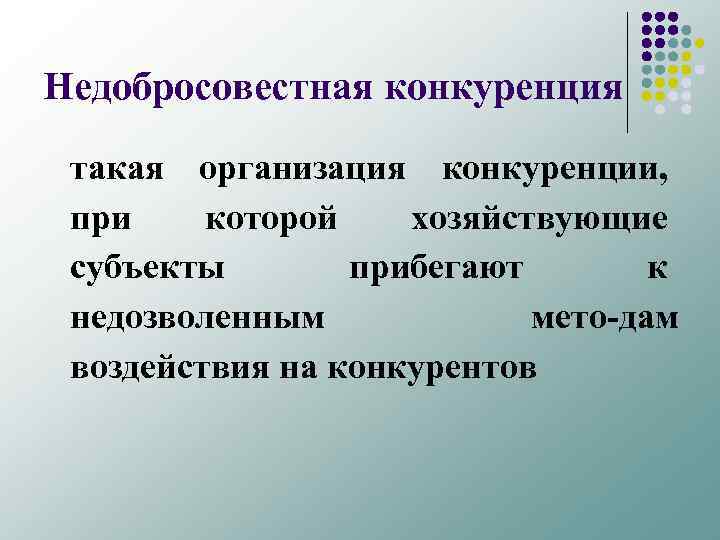 Недобросовестная конкуренция

такая организация конкуренции, при которой хозяйствующие субъекты прибегают к недозволенным мето-дам воздействия на конкурентов